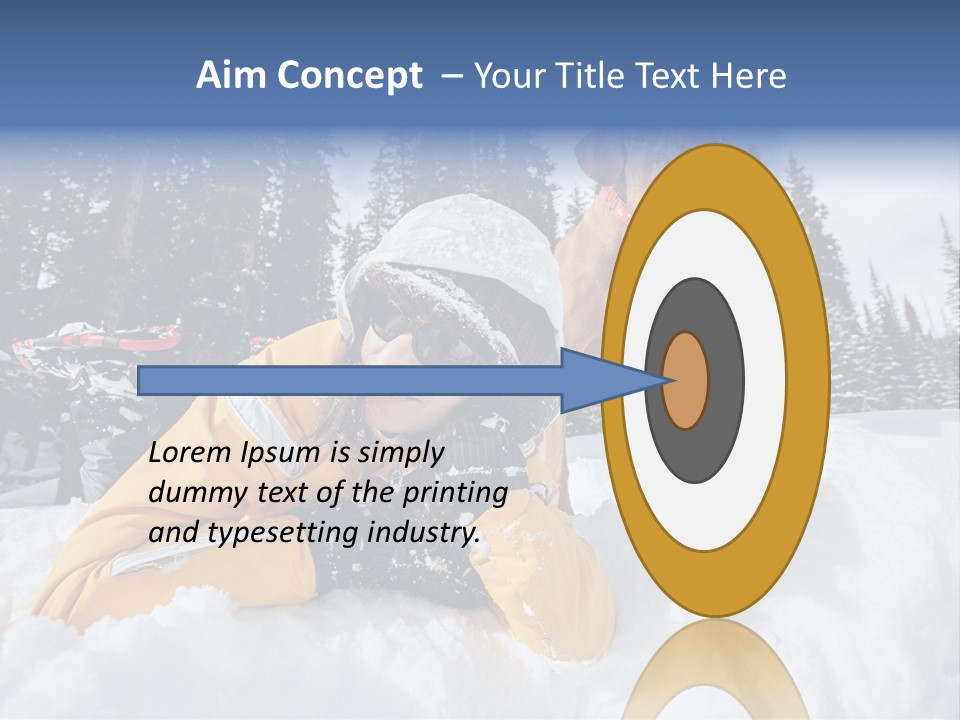 Aim Concept – Your Title Text Here

Lorem Ipsum is simply dummy text of the printing and typesetting industry.